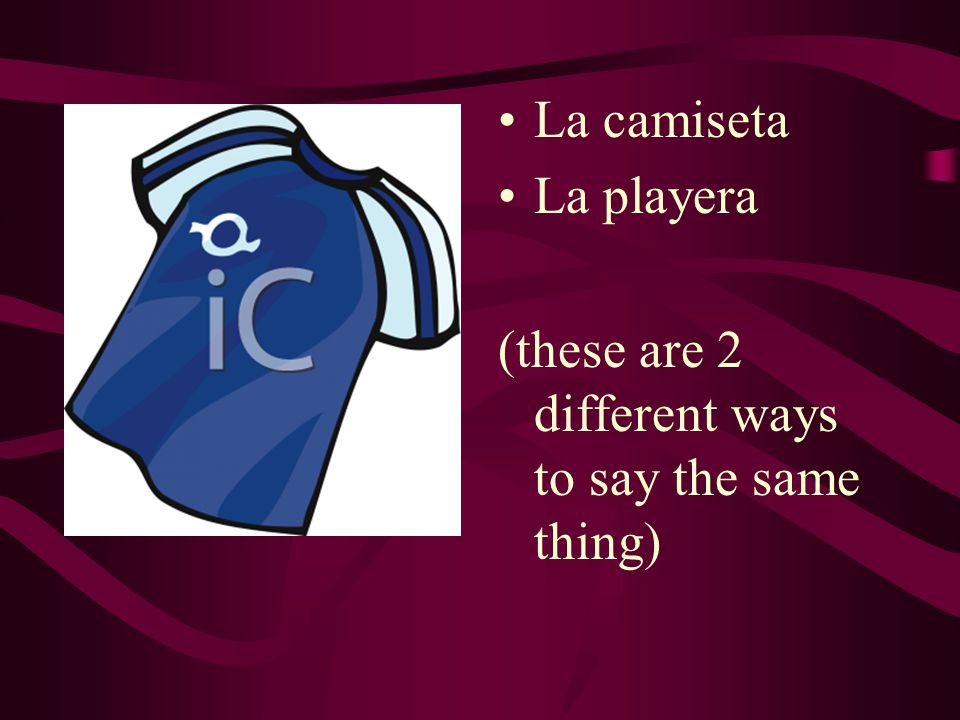 iC

• La camiseta
• La playera

(these are 2 different ways to say the same thing)